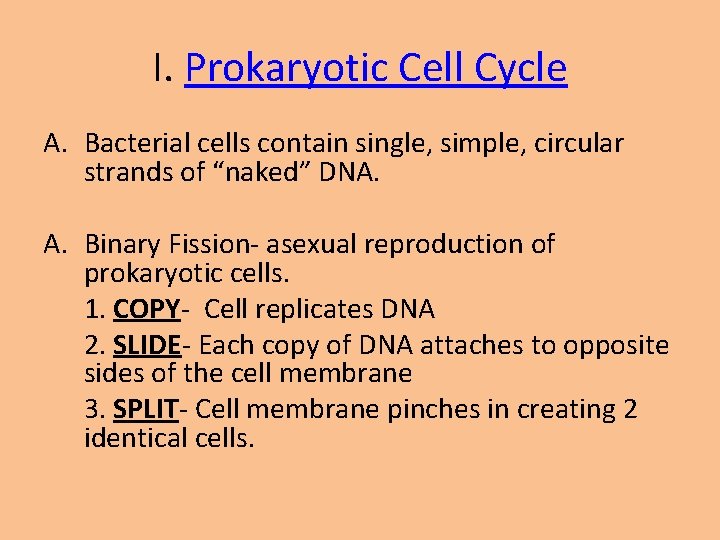 I. Prokaryotic Cell Cycle

A. Bacterial cells contain single, simple, circular strands of “naked” DNA.

A. Binary Fission- asexual reproduction of prokaryotic cells.

1. COPY- Cell replicates DNA

2. SLIDE- Each copy of DNA attaches to opposite sides of the cell membrane

3. SPLIT- Cell membrane pinches in creating 2 identical cells.